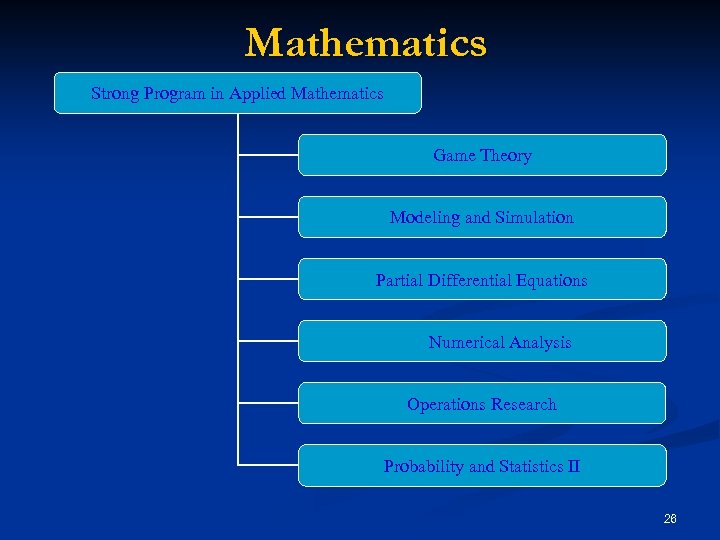 Mathematics

Strong Program in Applied Mathematics

Game Theory

Modeling and Simulation

Partial Differential Equations

Numerical Analysis

Operations Research

Probability and Statistics II

26